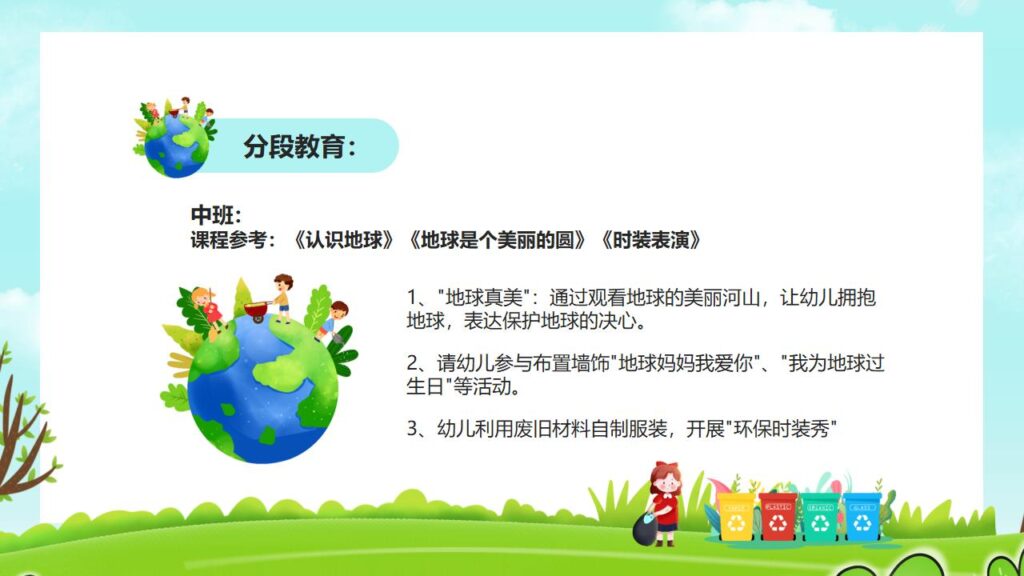 分段教育：

中班：
课程参考：《认识地球》《地球是个美丽的圆》《时装表演》

1、"地球真美"：通过观看地球的美丽河山，让幼儿拥抱地球，表达保护地球的决心。

2、请幼儿参与布置墙饰"地球妈妈我爱你"、"我为地球过生日"等活动。

3、幼儿利用废旧材料自制服装，开展"环保时装秀"